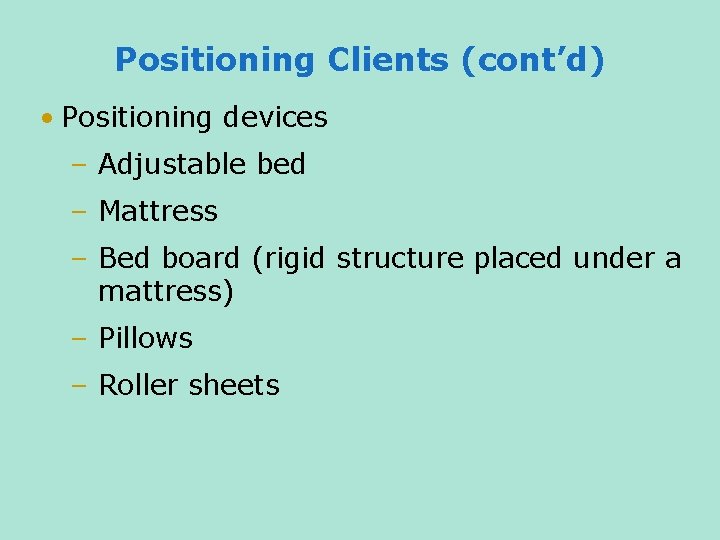 Positioning Clients (cont’d)

• Positioning devices
– Adjustable bed
– Mattress
– Bed board (rigid structure placed under a mattress)
– Pillows
– Roller sheets